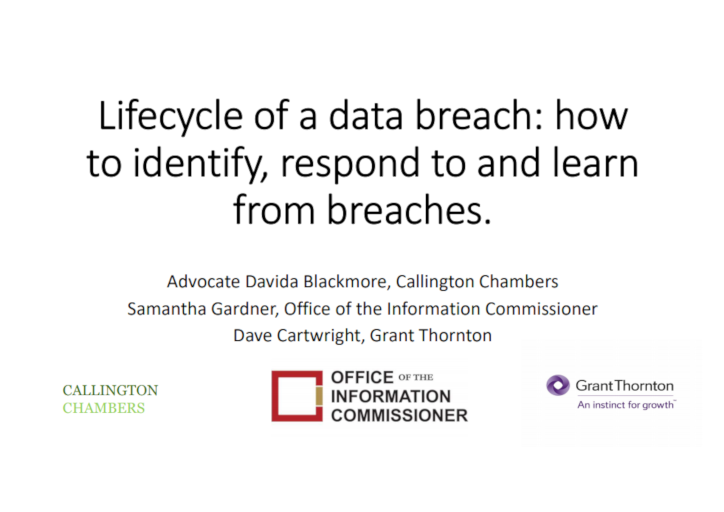 Lifecycle of a data breach: how to identify, respond to and learn from breaches.

Advocate Davida Blackmore, Callington Chambers
Samantha Gardner, Office of the Information Commissioner
Dave Cartwright, Grant Thornton

CALLINGTON
CHAMBERS

OFFICE OF THE
INFORMATION
COMMISSIONER

Grant Thornton
An instinct for growth™